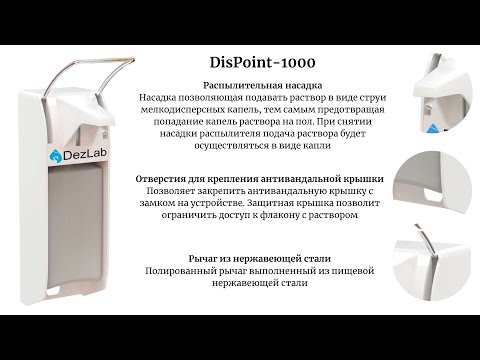 DezLab

DisPoint-1000

Распылительная насадка
Насадка позволяющая подавать раствор в виде струи мелкодисперсных капель, тем самым предотвращая попадание капель раствора на пол. При снятии насадки распылителя подача раствора будет осуществляться в виде капли

Отверстия для крепления антивандальной крышки
Позволяет закрепить антивандальную крышку с замком на устройстве. Защитная крышка позволит ограничить доступ к флакону с раствором

Рычаг из нержавеющей стали
Полированный рычаг выполненный из пищевой нержавеющей стали